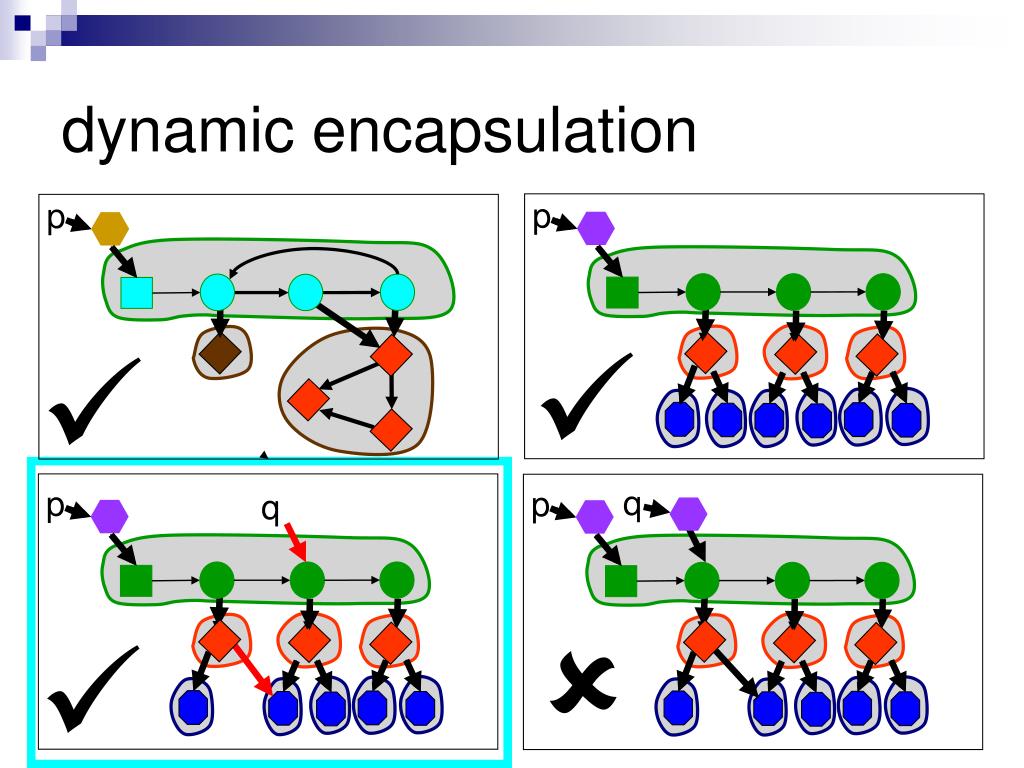 dynamic encapsulation

p

p

p

q

p

q